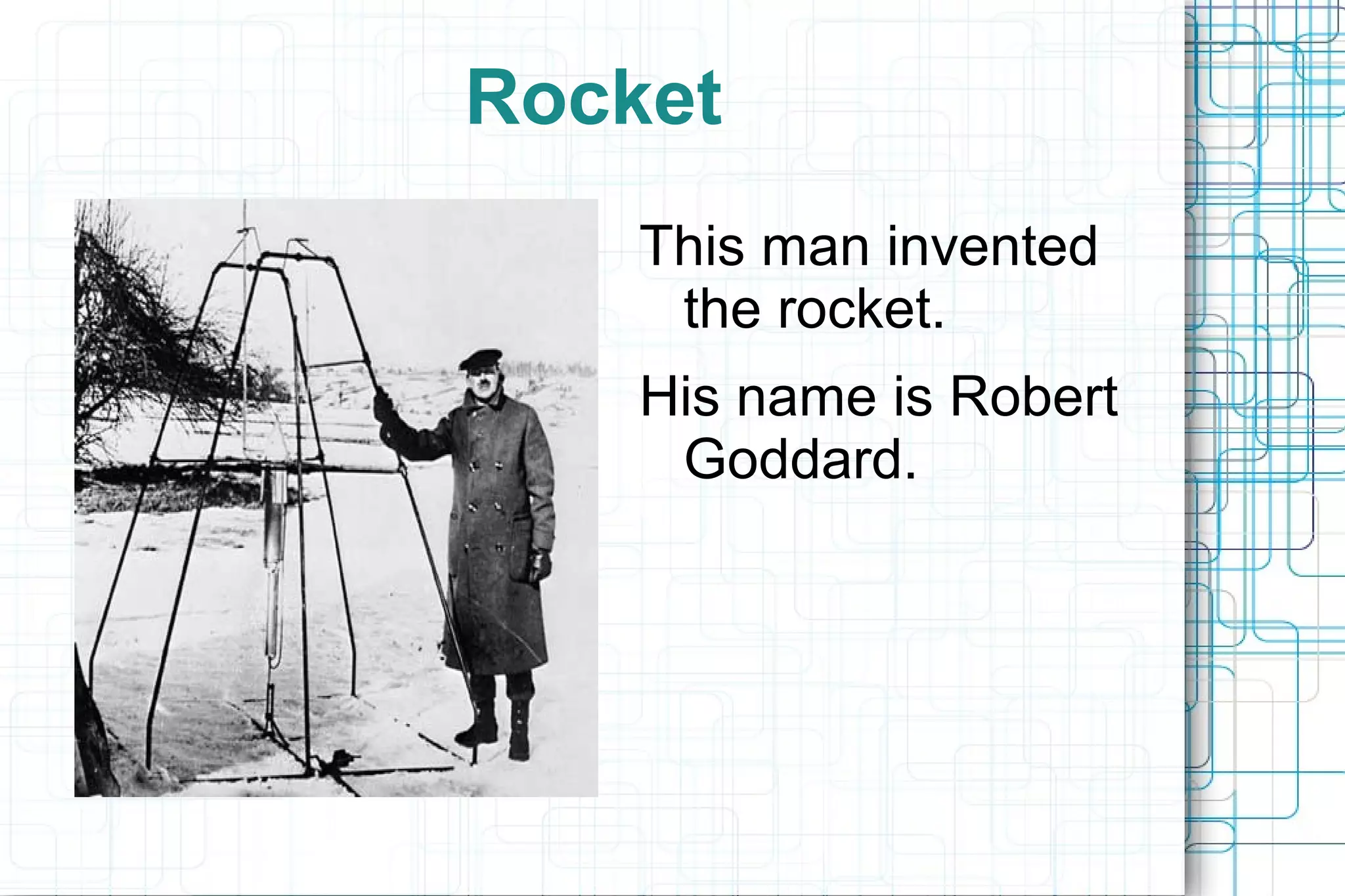 Rocket

This man invented the rocket.

His name is Robert Goddard.